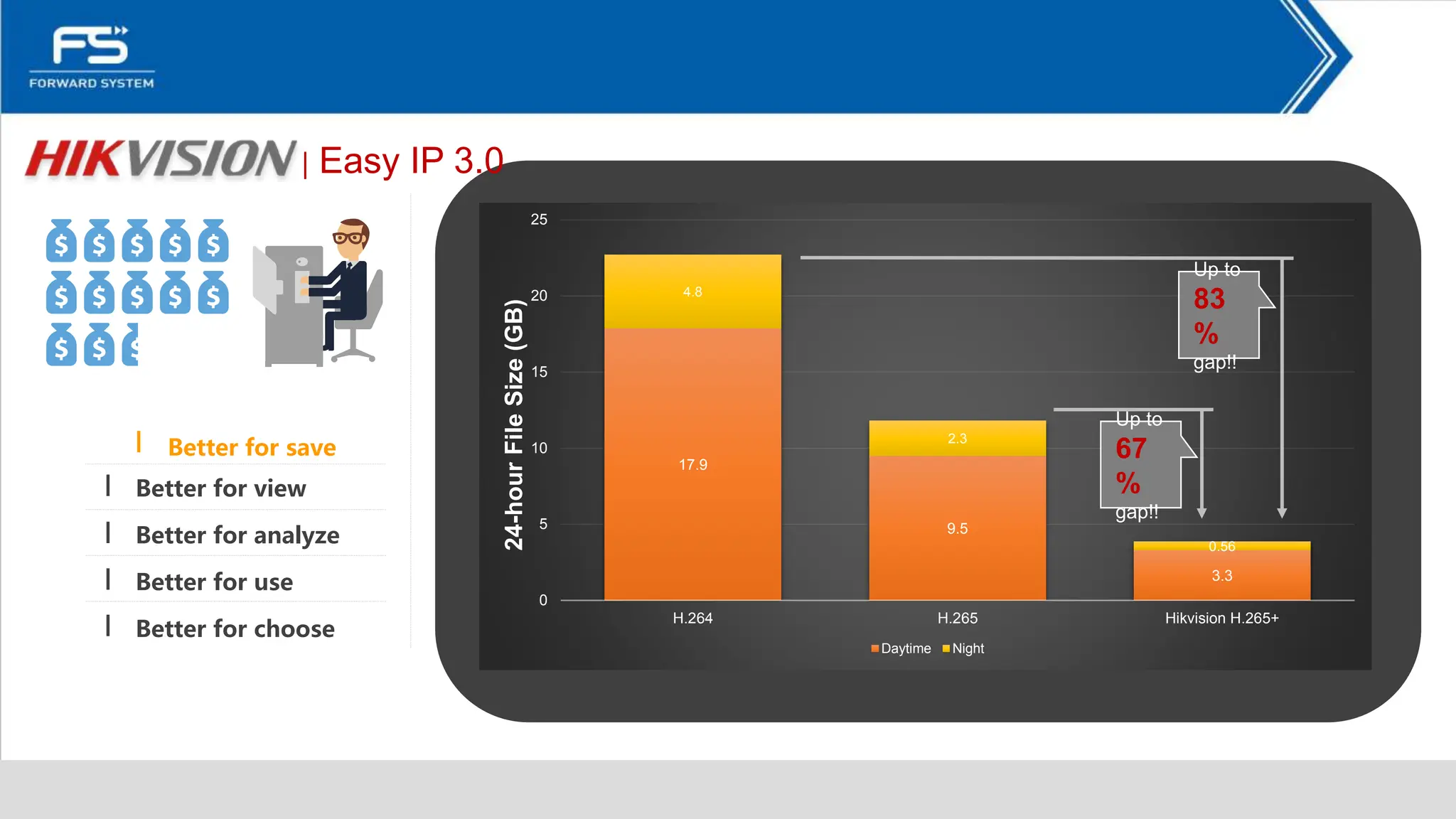 FS
FORWARD SYSTEM

HIKVISION | Easy IP 3.0

$ $ $ $ $
$ $ $ $ $
$ $ $

Better for save
Better for view
Better for analyze
Better for use
Better for choose

24-hour File Size (GB)

25
20
15
10
5
0

4.8
17.9
2.3
9.5
0.56
3.3

Up to 83 % gap!!
Up to 67 % gap!!

H.264
H.265
Hikvision H.265+

Daytime Night